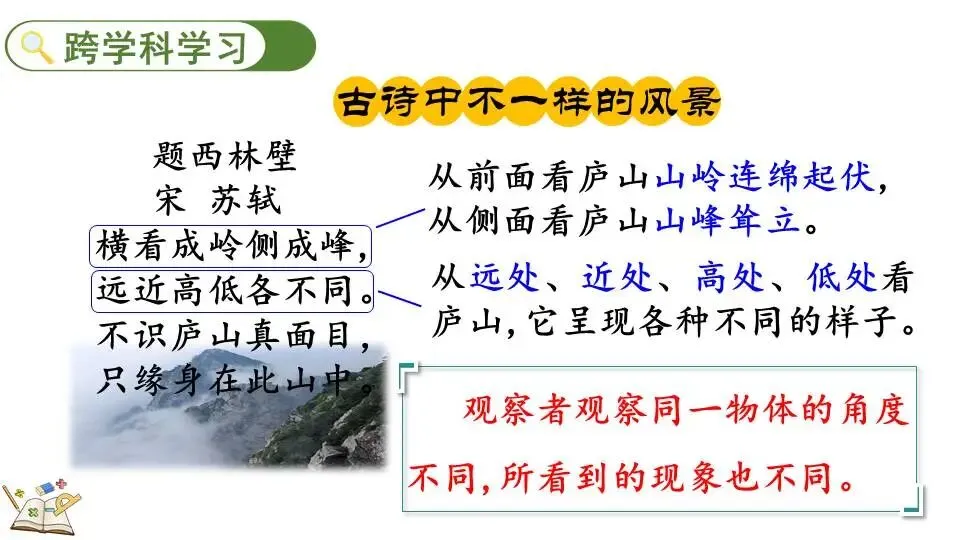 跨学科学习

古诗中不一样的风景

题西林壁
宋 苏轼
横看成岭侧成峰，
远近高低各不同。
不识庐山真面目，
只缘身在此山中。

从前面看庐山山岭连绵起伏，从侧面看庐山山峰耸立。

从远处、近处、高处、低处看庐山，它呈现各种不同的样子。

观察者观察同一物体的角度不同，所看到的现象也不同。